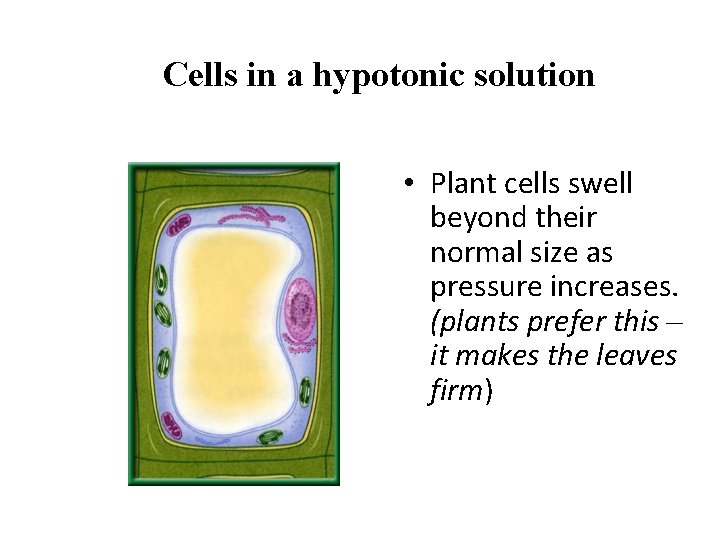 Cells in a hypotonic solution

• Plant cells swell beyond their normal size as pressure increases. (plants prefer this – it makes the leaves firm)